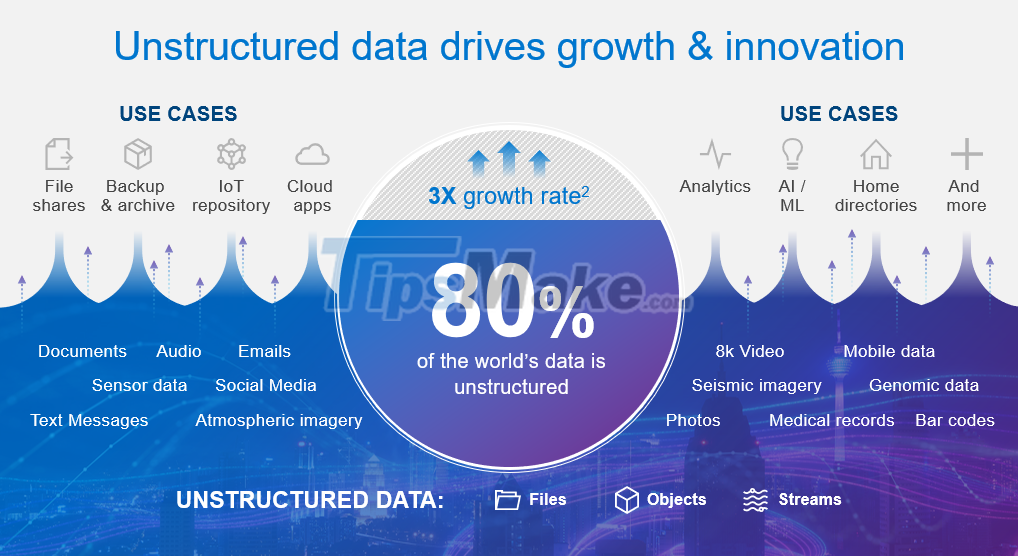 Unstructured data drives growth & innovation

USE CASES

File shares

Backup & archive

IoT repository

Cloud apps

3X growth rate$^2$

TipsMake.com

80%

of the world's data is unstructured

USE CASES

Analytics

AI / ML

Home directories

And more

Documents

Audio

Emails

Sensor data

Social Media

Text Messages

Atmospheric imagery

8k Video

Mobile data

Seismic imagery

Genomic data

Photos

Medical records

Bar codes

UNSTRUCTURED DATA:

Files

Objects

Streams